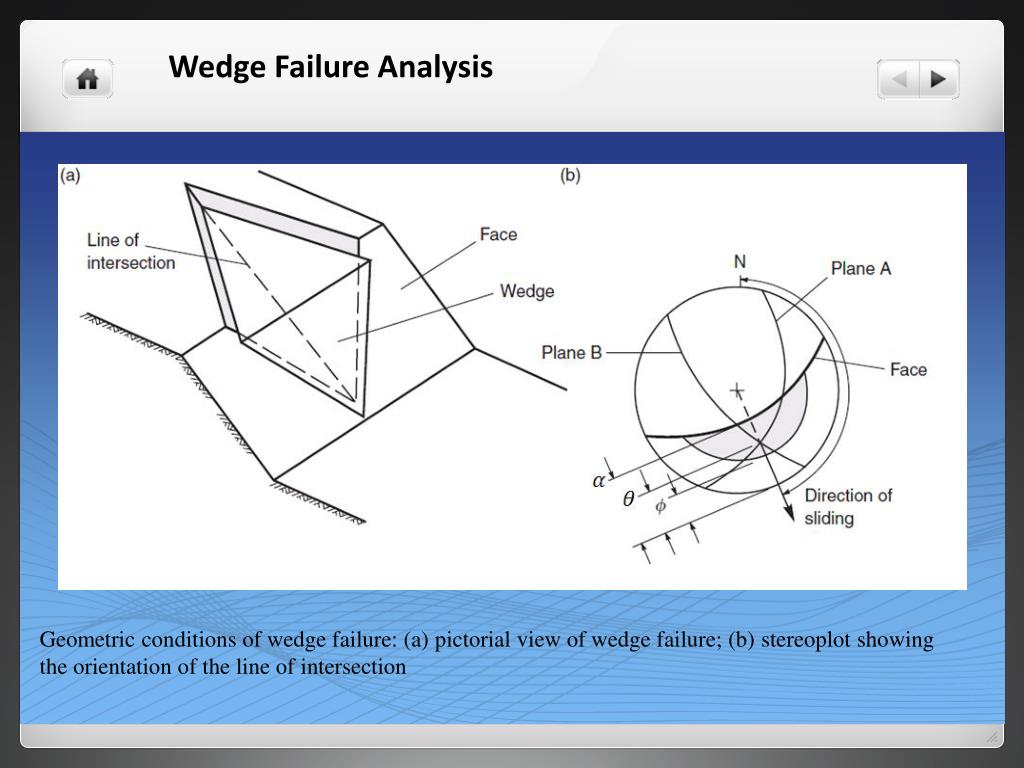 Wedge Failure Analysis

(a)

Line of intersection

Face

Wedge

(b)

N

Plane A

Plane B

Face

$\alpha$

$\theta$

$\phi$

Direction of sliding

Geometric conditions of wedge failure: (a) pictorial view of wedge failure; (b) stereoplot showing the orientation of the line of intersection